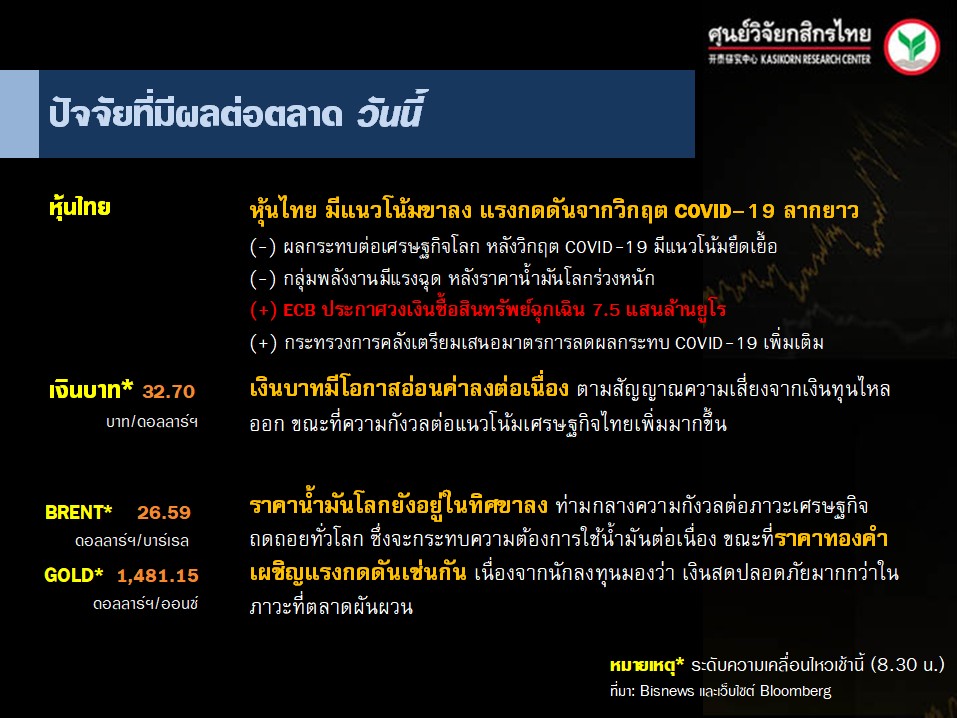 ศูนย์วิจัยกสิกรไทย
开泰研究中心 KASIKORN RESEARCH CENTER

ปัจจัยที่มีผลต่อตลาด วันนี้

หุ้นไทย

หุ้นไทย มีแนวโน้มขาลง แรงกดดันจากวิกฤต COVID-19 ลากยาว
(-) ผลกระทบต่อเศรษฐกิจโลก หลังวิกฤต COVID-19 มีแนวโน้มยืดเยื้อ
(-) กลุ่มพลังงานมีแรงฉุด หลังราคาน้ำมันโลกร่วงหนัก
(+) ECB ประกาศวงเงินซื้อสินทรัพย์ฉุกเฉิน 7.5 แสนล้านยูโร
(+) กระทรวงการคลังเตรียมเสนอมาตรการลดผลกระทบ COVID-19 เพิ่มเติม

เงินบาท* 32.70
บาท/ดอลลาร์ฯ

เงินบาทมีโอกาสอ่อนค่าลงต่อเนื่อง ตามสัญญาณความเสี่ยงจากเงินทุนไหลออก ขณะที่ความกังวลต่อแนวโน้มเศรษฐกิจไทยเพิ่มมากขึ้น

BRENT* 26.59
ดอลลาร์ฯ/บาร์เรล
GOLD* 1,481.15
ดอลลาร์ฯ/ออนซ์

ราคาน้ำมันโลกยังอยู่ในทิศขาลง ท่ามกลางความกังวลต่อภาวะเศรษฐกิจถดถอยทั่วโลก ซึ่งจะกระทบความต้องการใช้น้ำมันต่อเนื่อง ขณะที่ราคาทองคำเผชิญแรงกดดันเช่นกัน เนื่องจากนักลงทุนมองว่า เงินสดปลอดภัยมากกว่าในภาวะที่ตลาดผันผวน

หมายเหตุ* ระดับความเคลื่อนไหวเช้านี้ (8.30 น.)
ที่มา: Bisnews และเว็บไซต์ Bloomberg